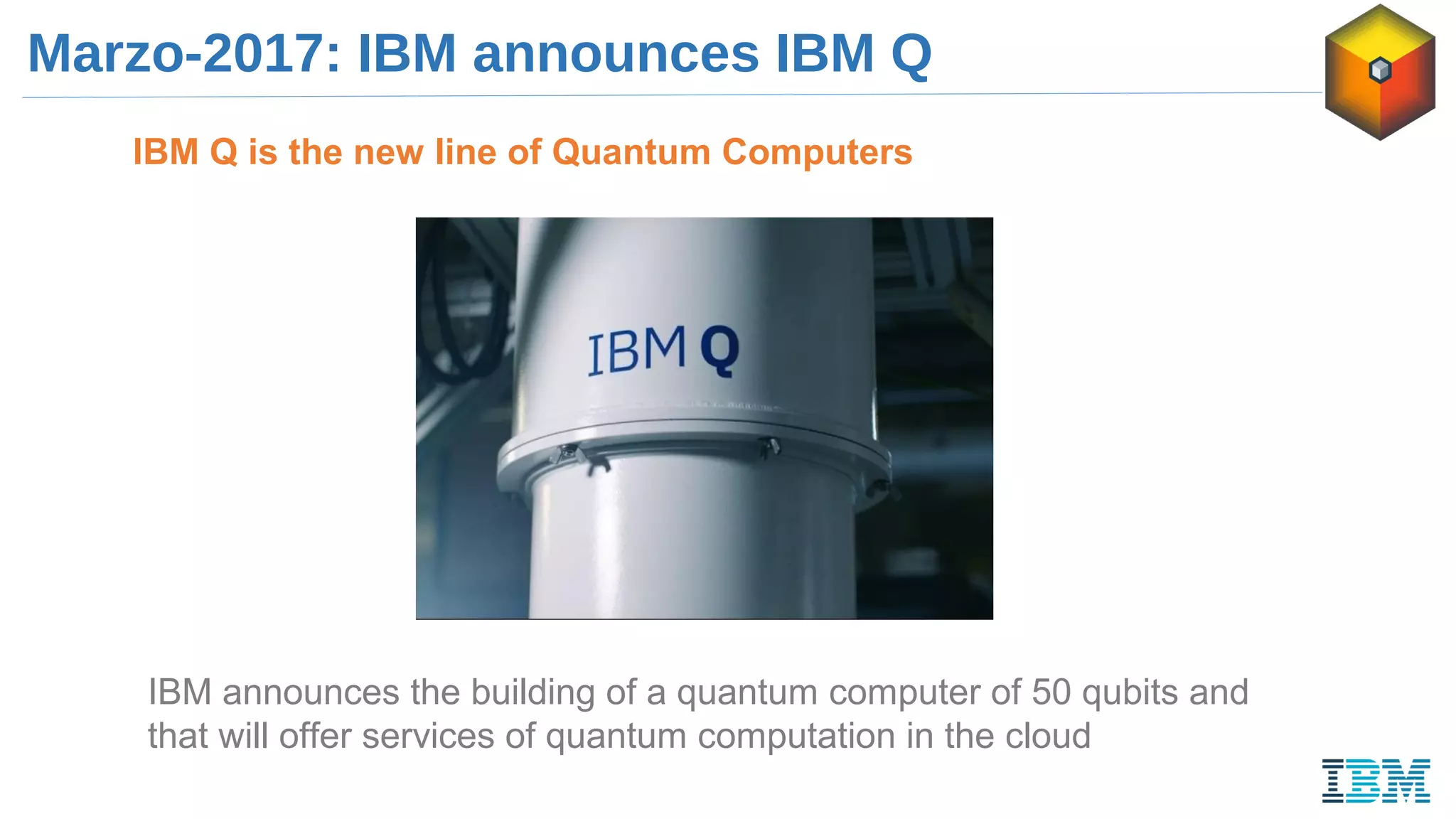 Marzo-2017: IBM announces IBM Q

IBM Q is the new line of Quantum Computers

IBM Q

IBM announces the building of a quantum computer of 50 qubits and that will offer services of quantum computation in the cloud

IBM